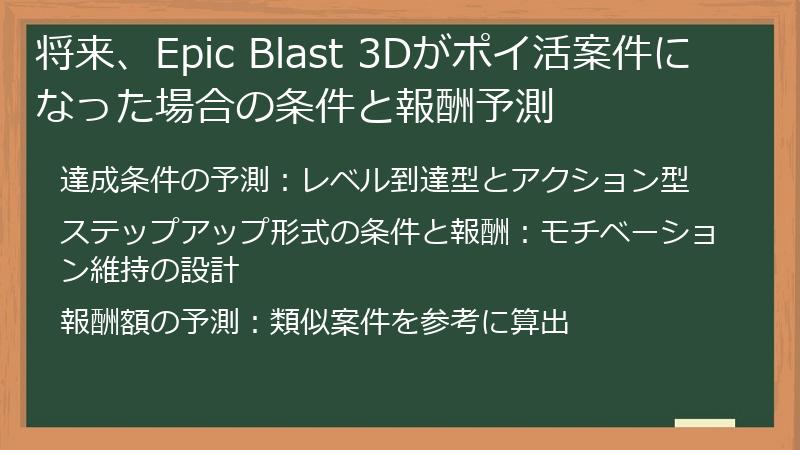 将来、Epic Blast 3Dがポイ活案件になった場合の条件と報酬予測

達成条件の予測：レベル到達型とアクション型

ステップアップ形式の条件と報酬：モチベーション維持の設計

報酬額の予測：類似案件を参考に算出